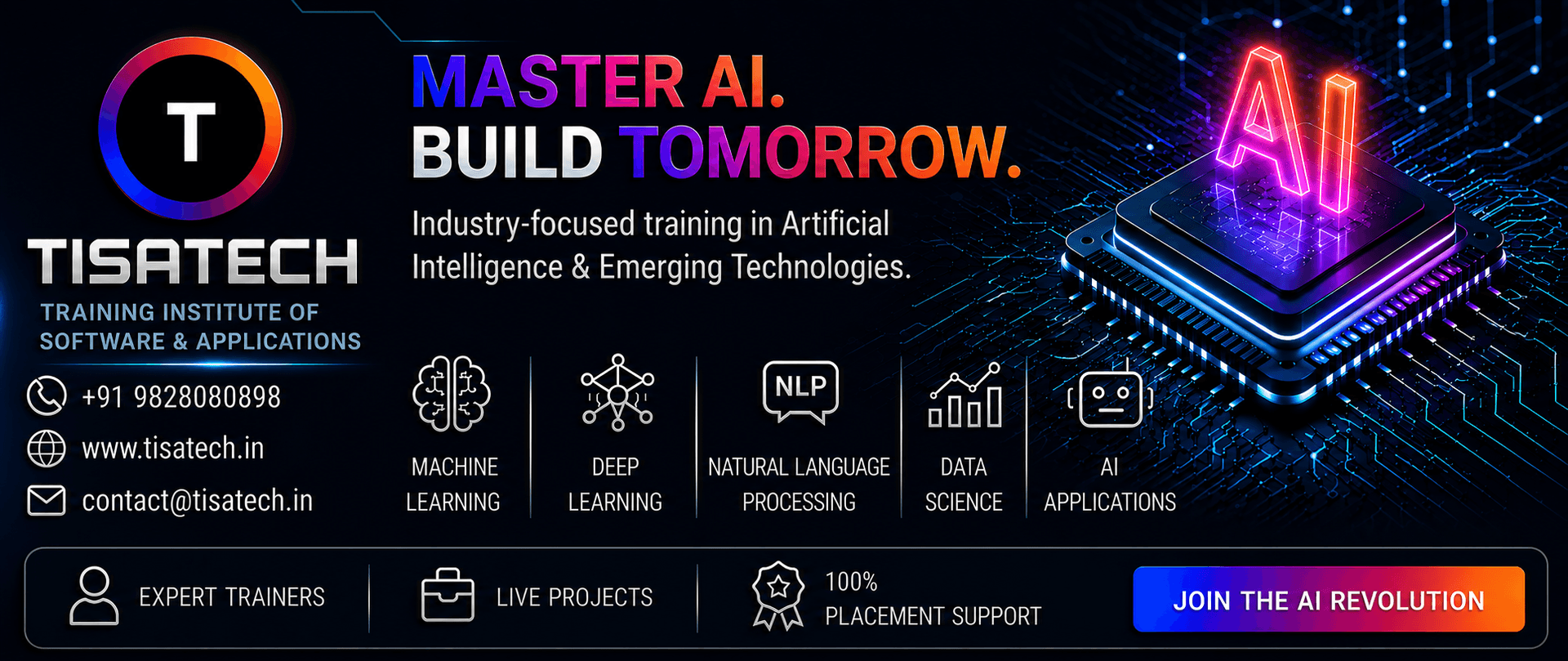 T

TISATECH
TRAINING INSTITUTE OF SOFTWARE & APPLICATIONS

+91 9828080898
www.tisatech.in
contact@tisatech.in

MASTER AI.
BUILD TOMORROW.

Industry-focused training in Artificial Intelligence & Emerging Technologies.

AI

MACHINE LEARNING

DEEP LEARNING

NLP
NATURAL LANGUAGE PROCESSING

DATA SCIENCE

AI APPLICATIONS

EXPERT TRAINERS

LIVE PROJECTS

100% PLACEMENT SUPPORT

JOIN THE AI REVOLUTION